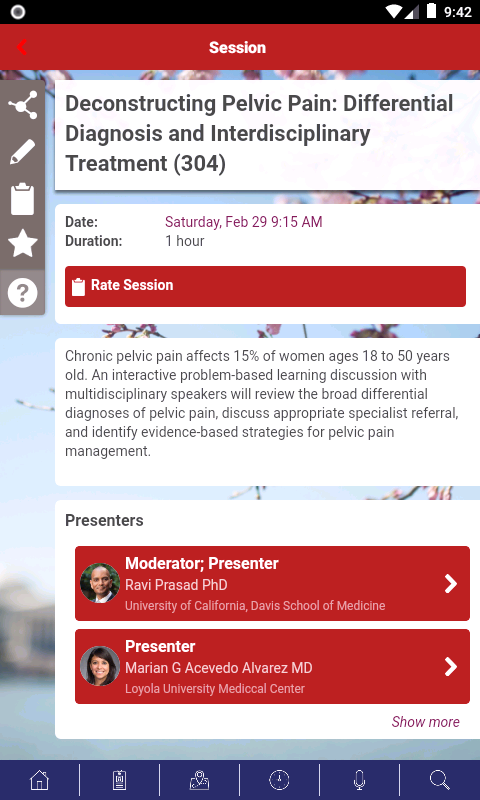 9:42

Session

Deconstructing Pelvic Pain: Differential Diagnosis and Interdisciplinary Treatment (304)

Date: Saturday, Feb 29 9:15 AM
Duration: 1 hour

Rate Session

Chronic pelvic pain affects 15% of women ages 18 to 50 years old. An interactive problem-based learning discussion with multidisciplinary speakers will review the broad differential diagnoses of pelvic pain, discuss appropriate specialist referral, and identify evidence-based strategies for pelvic pain management.

Presenters

Moderator; Presenter
Ravi Prasad PhD
University of California, Davis School of Medicine

Presenter
Marian G Acevedo Alvarez MD
Loyola University Mediccal Center

Show more